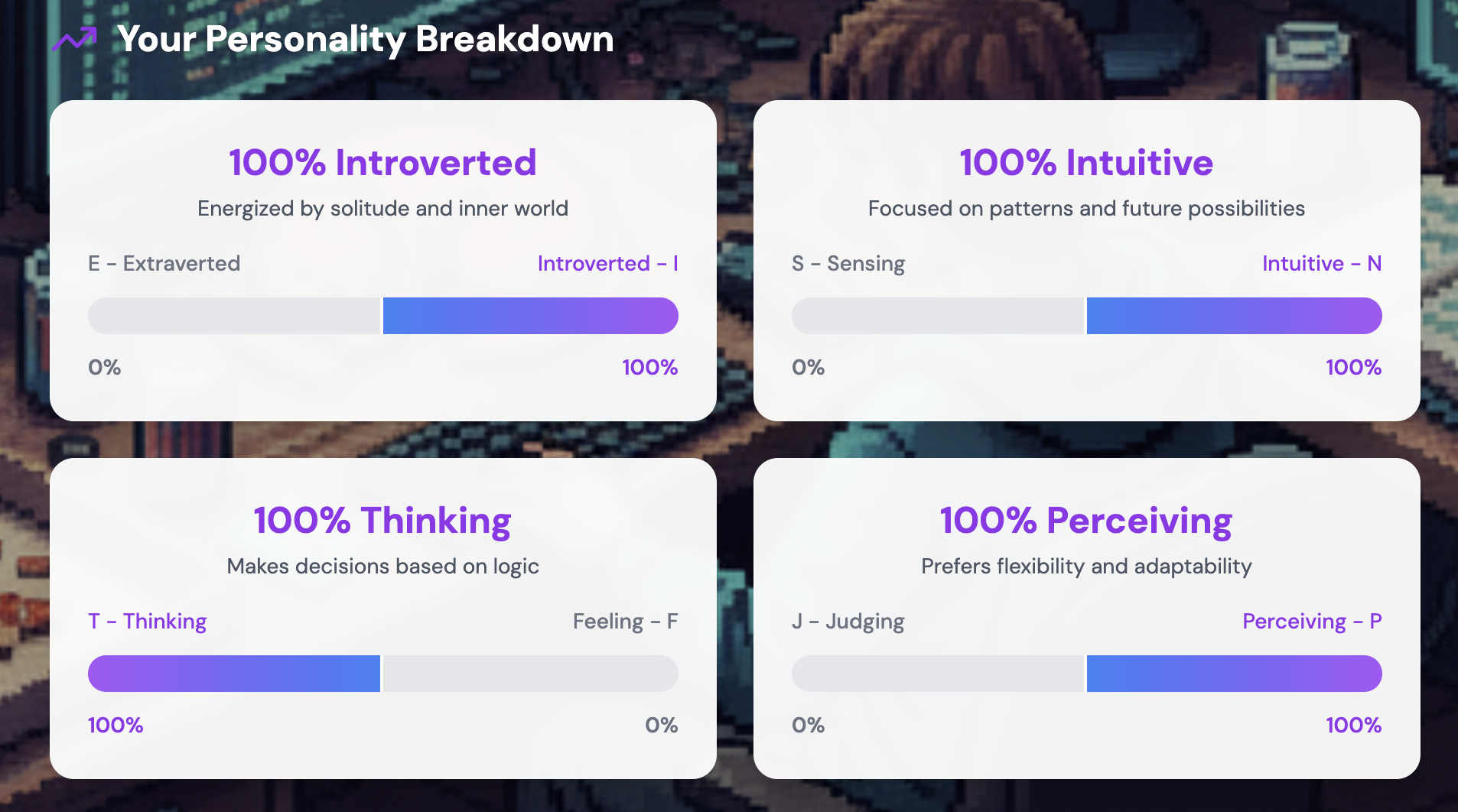 Your Personality Breakdown

100% Introverted

Energized by solitude and inner world

E - Extraverted

Introverted - I

0%

100%

100% Intuitive

Focused on patterns and future possibilities

S - Sensing

Intuitive - N

0%

100%

100% Thinking

Makes decisions based on logic

T - Thinking

Feeling - F

100%

0%

100% Perceiving

Prefers flexibility and adaptability

J - Judging

Perceiving - P

0%

100%